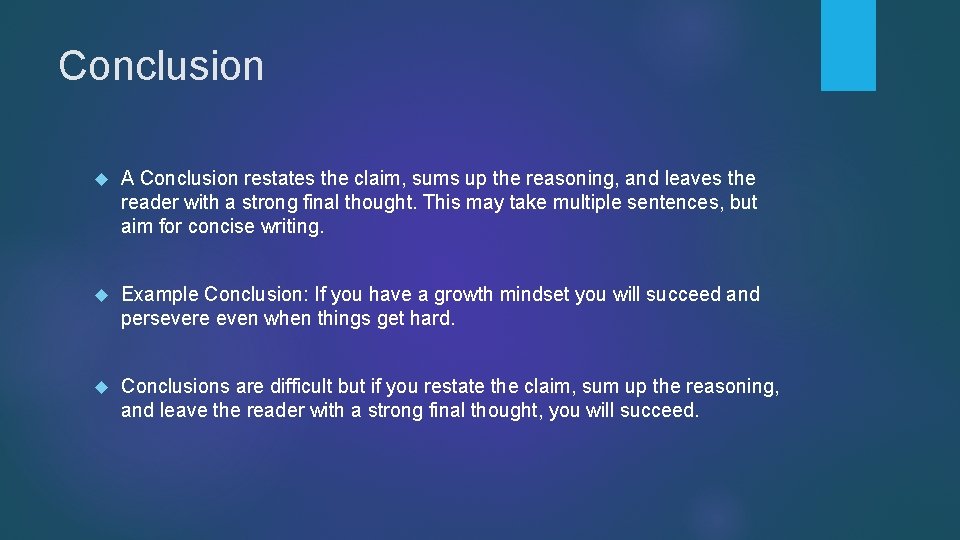 Conclusion

A Conclusion restates the claim, sums up the reasoning, and leaves the reader with a strong final thought. This may take multiple sentences, but aim for concise writing.

Example Conclusion: If you have a growth mindset you will succeed and persevere even when things get hard.

Conclusions are difficult but if you restate the claim, sum up the reasoning, and leave the reader with a strong final thought, you will succeed.